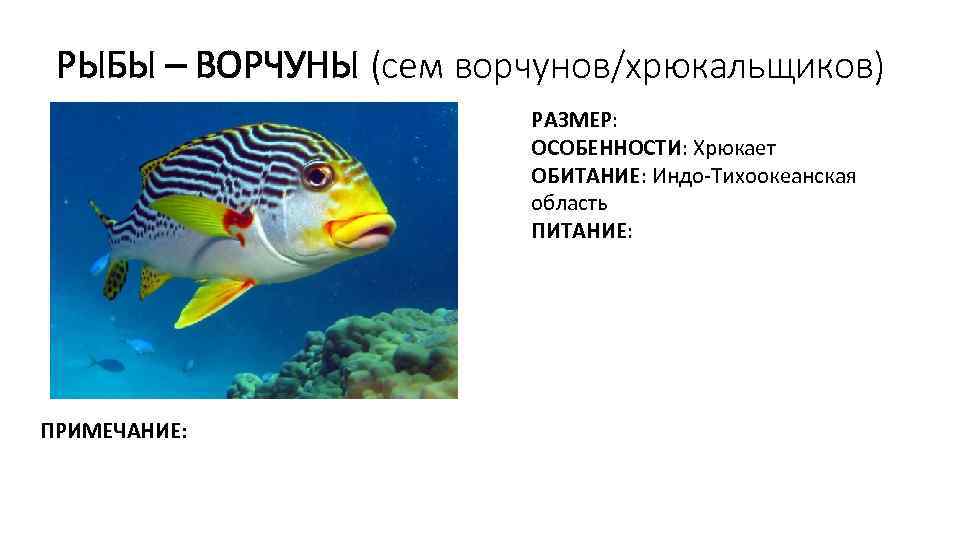 РЫБЫ – ВОРЧУНЫ (сем ворчунов/хрюкальщиков)

РАЗМЕР:
ОСОБЕННОСТИ: Хрюкает
ОБИТАНИЕ: Индо-Тихоокеанская область
ПИТАНИЕ:

ПРИМЕЧАНИЕ: